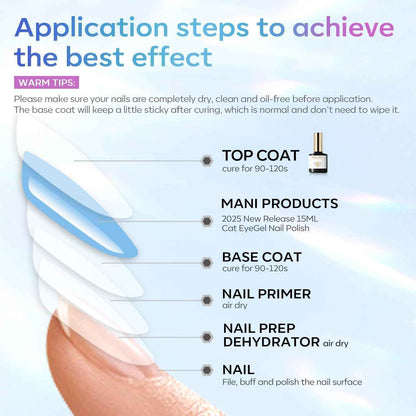 Application steps to achieve the best effect

WARM TIPS:

Please make sure your nails are completely dry, clean and oil-free before application.
The base coat will keep a little sticky after curing, which is normal and don't need to wipe it.

TOP COAT
cure for 90-120s

MANI PRODUCTS
2025 New Release 15ML
Cat EyeGel Nail Polish

BASE COAT
cure for 90-120s

NAIL PRIMER
air dry

NAIL PREP
DEHYDRATOR air dry

NAIL
File, buff and polish the nail surface